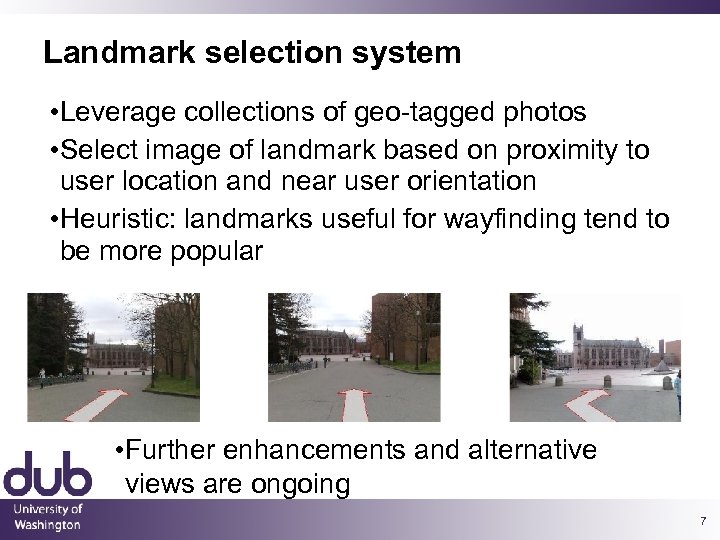 Landmark selection system

•Leverage collections of geo-tagged photos

•Select image of landmark based on proximity to user location and near user orientation

•Heuristic: landmarks useful for wayfinding tend to be more popular

•Further enhancements and alternative views are ongoing

dub

University of Washington

7